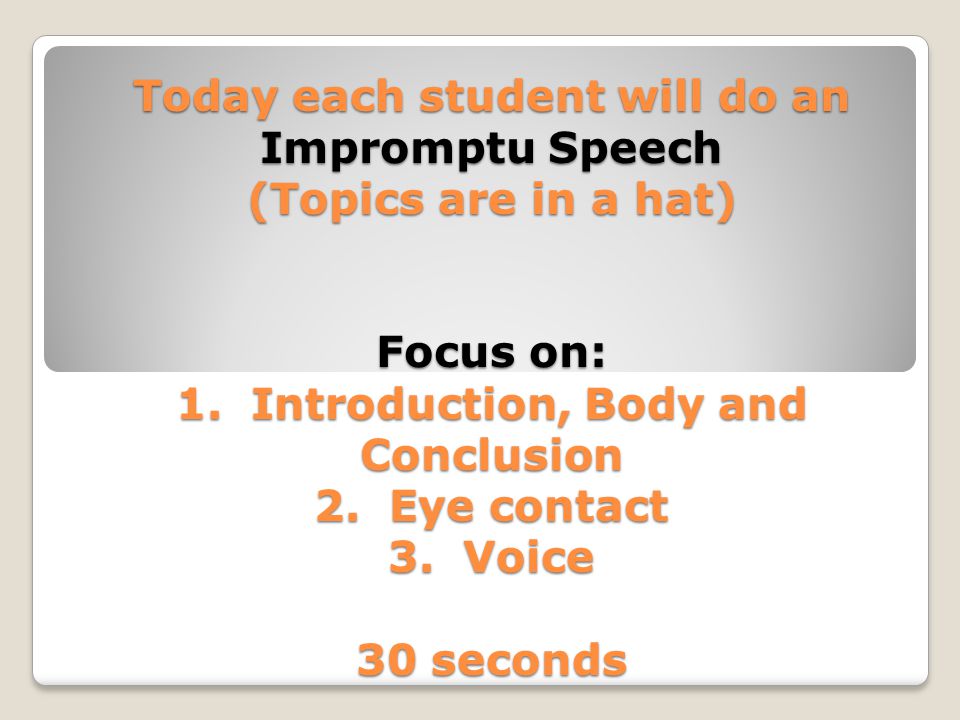 Today each student will do an Impromptu Speech (Topics are in a hat)

Focus on:
1. Introduction, Body and Conclusion
2. Eye contact
3. Voice

30 seconds